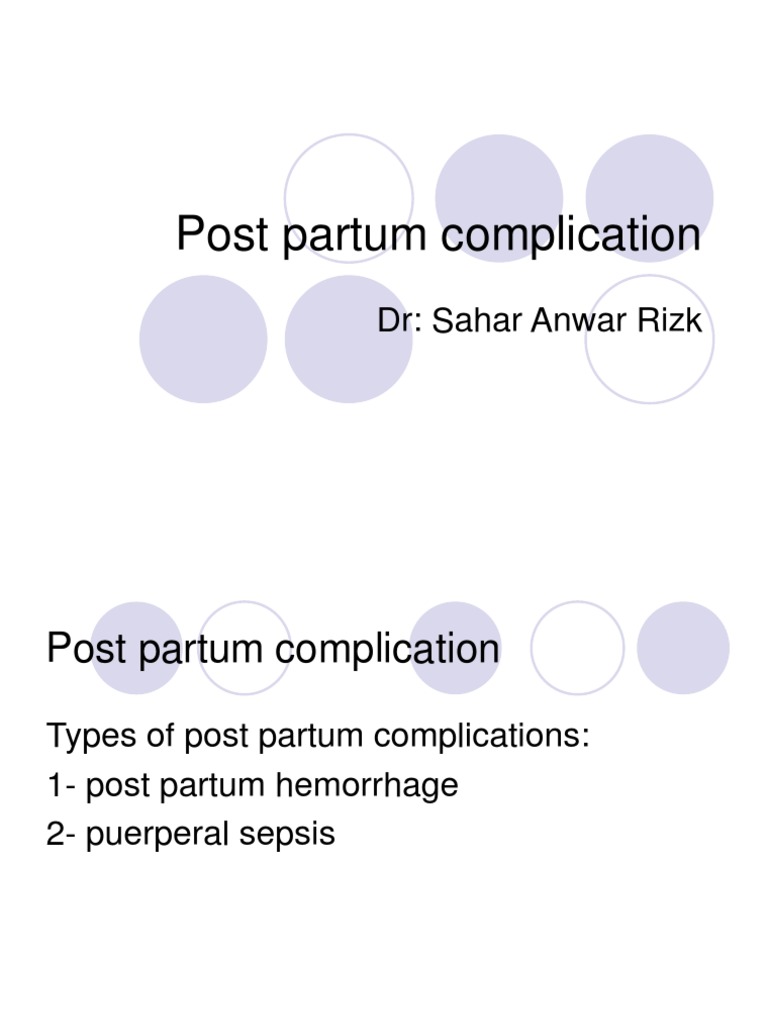 Post partum complication

Dr: Sahar Anwar Rizk

Post partum complication

Types of post partum complications:
1- post partum hemorrhage
2- puerperal sepsis